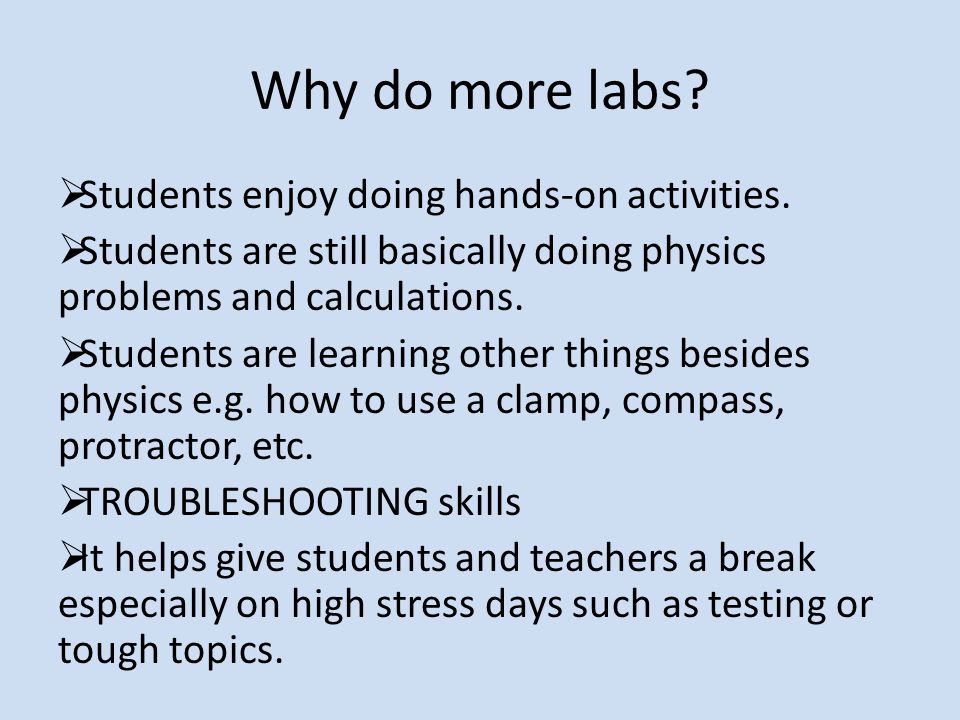 Why do more labs?

➢Students enjoy doing hands-on activities.

➢Students are still basically doing physics problems and calculations.

➢Students are learning other things besides physics e.g. how to use a clamp, compass, protractor, etc.

➢TROUBLESHOOTING skills

➢It helps give students and teachers a break especially on high stress days such as testing or tough topics.